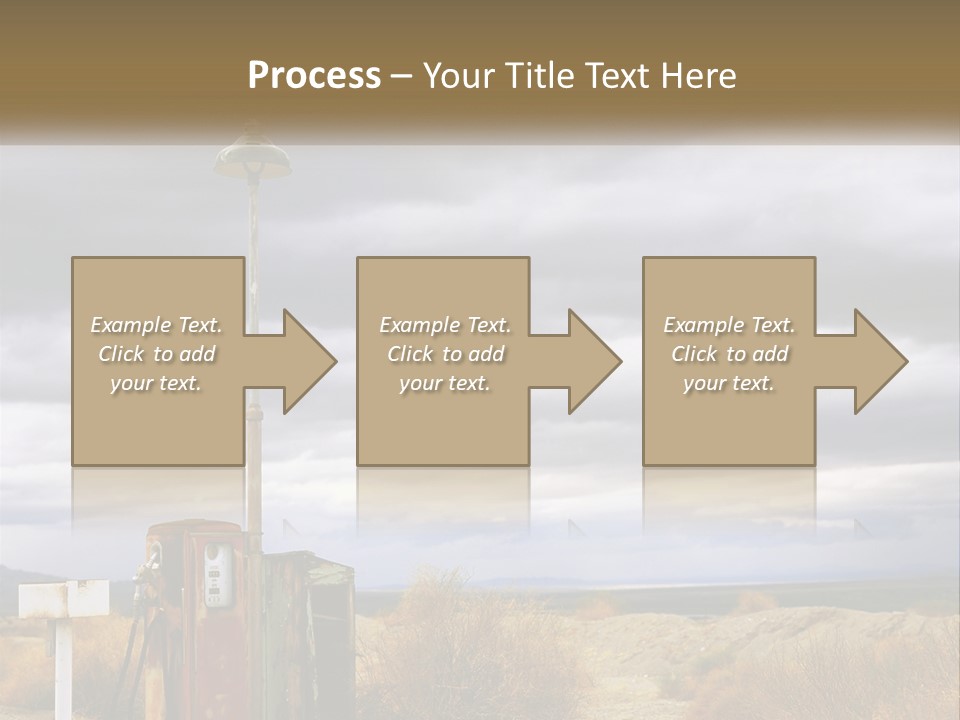 Process – Your Title Text Here

Example Text. Click to add your text.

Example Text. Click to add your text.

Example Text. Click to add your text.